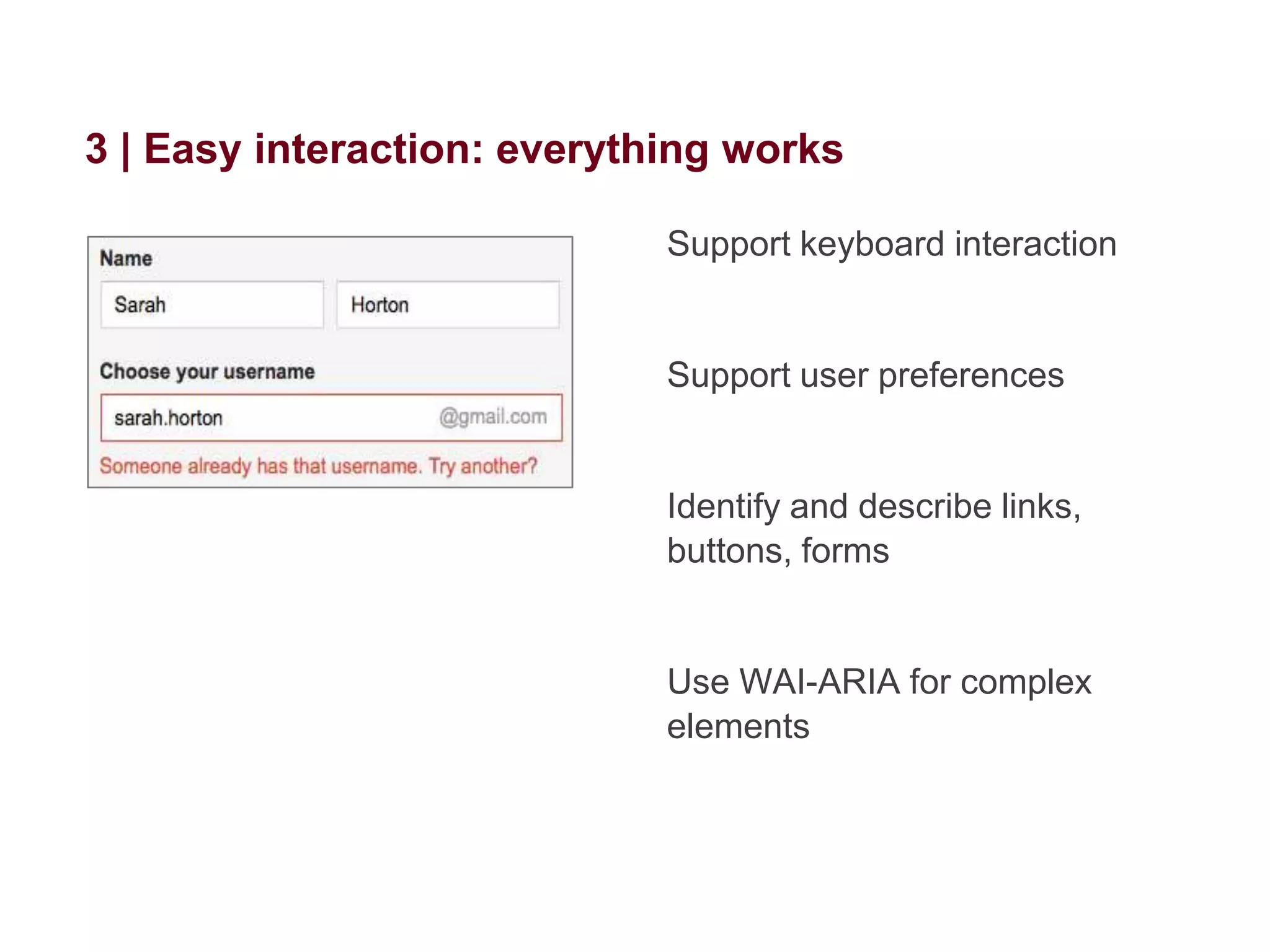 3 | Easy interaction: everything works

Name

Sarah

Horton

Choose your username

sarah.horton

@gmail.com

Someone already has that username. Try another?

Support keyboard interaction

Support user preferences

Identify and describe links, buttons, forms

Use WAI-ARIA for complex elements